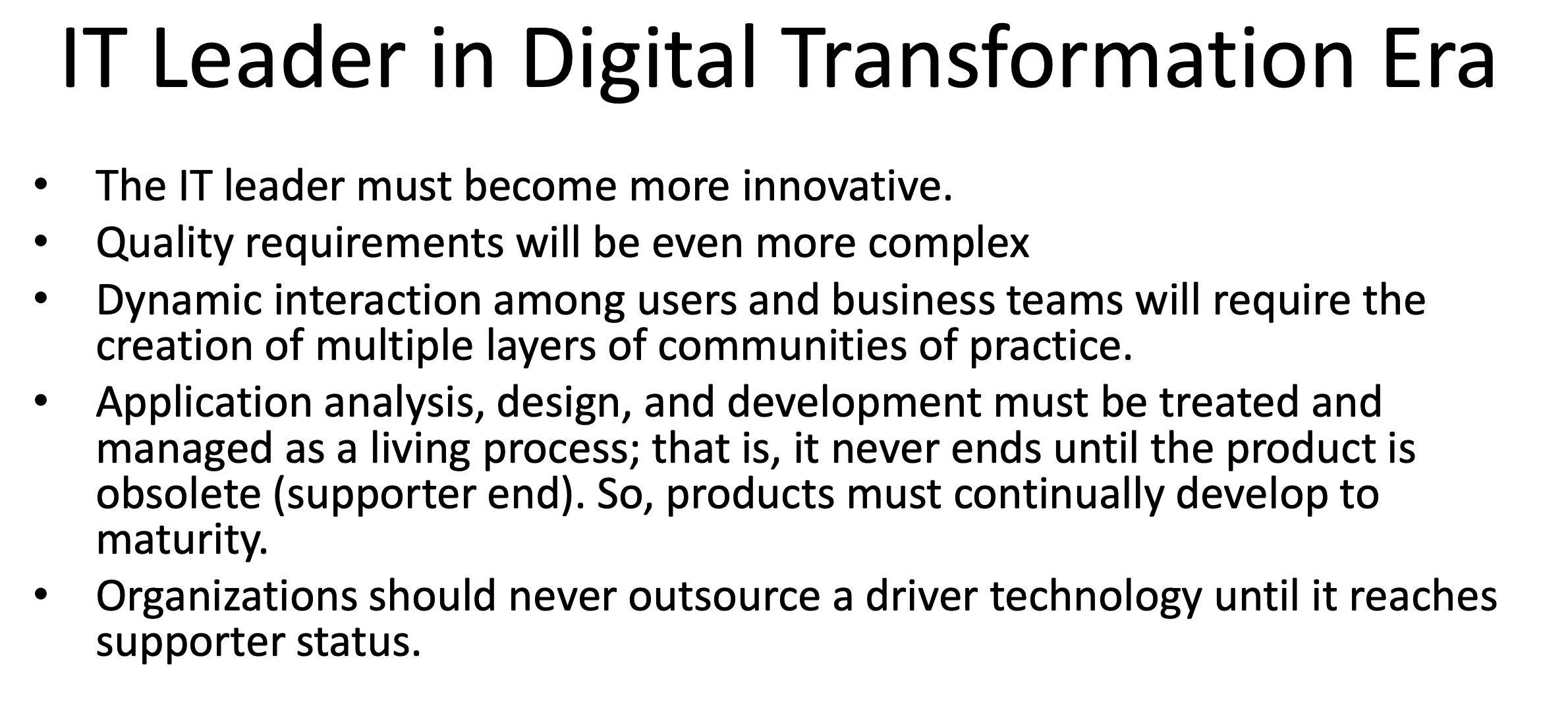 IT Leader in Digital Transformation Era

• The IT leader must become more innovative.
• Quality requirements will be even more complex
• Dynamic interaction among users and business teams will require the creation of multiple layers of communities of practice.
• Application analysis, design, and development must be treated and managed as a living process; that is, it never ends until the product is obsolete (supporter end). So, products must continually develop to maturity.
• Organizations should never outsource a driver technology until it reaches supporter status.